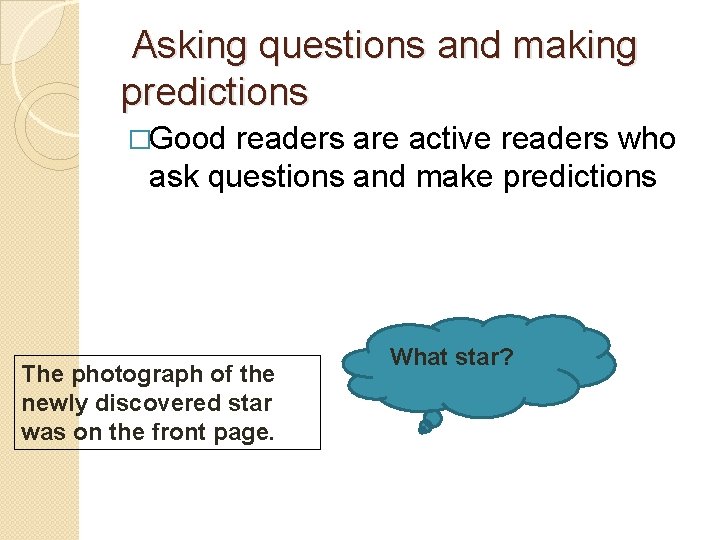 Asking questions and making predictions

□Good readers are active readers who ask questions and make predictions

The photograph of the newly discovered star was on the front page.

What star?